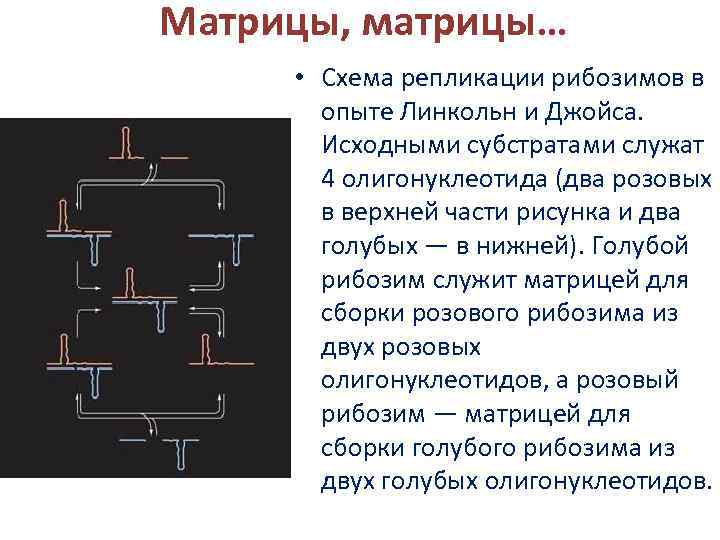 Матрицы, матрицы…

• Схема репликации рибозимов в опыте Линкольн и Джойса. Исходными субстратами служат 4 олигонуклеотида (два розовых в верхней части рисунка и два голубых — в нижней). Голубой рибозим служит матрицей для сборки розового рибозима из двух розовых олигонуклеотидов, а розовый рибозим — матрицей для сборки голубого рибозима из двух голубых олигонуклеотидов.